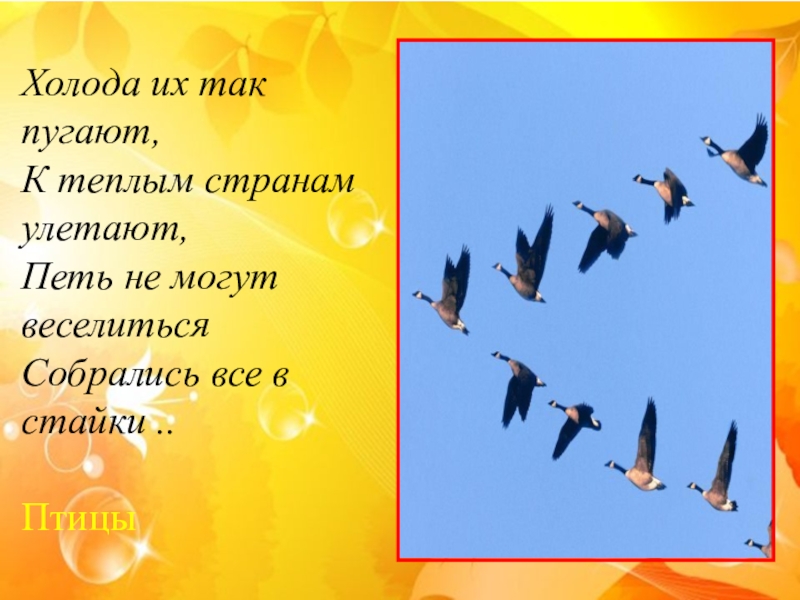 Холода их так пугают,
К теплым странам улетают,
Петь не могут веселиться
Собрались все в стайки ..

Птицы